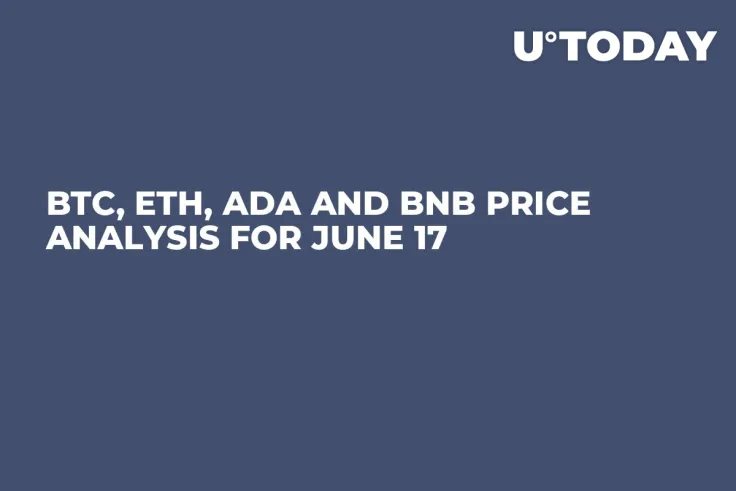 U°TODAY

BTC, ETH, ADA AND BNB PRICE ANALYSIS FOR JUNE 17